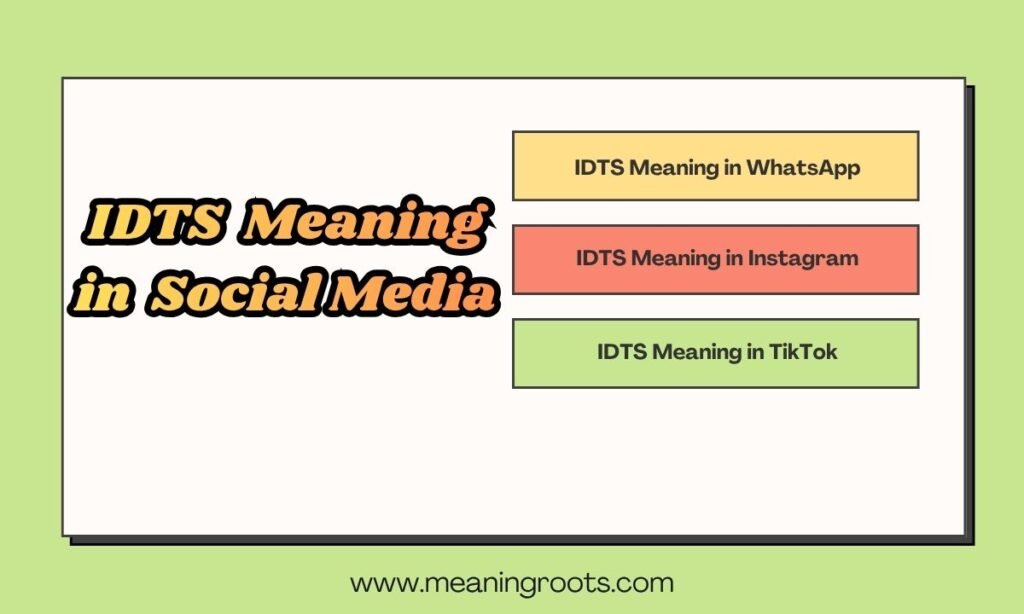 IDTS Meaning in Social Media

IDTS Meaning in WhatsApp

IDTS Meaning in Instagram

IDTS Meaning in TikTok

www.meaningroots.com